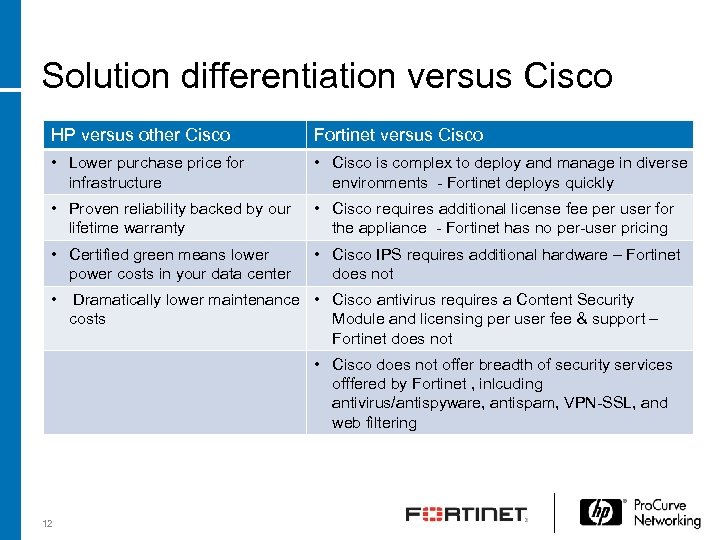 Solution differentiation versus Cisco

| HP versus other Cisco | Fortinet versus Cisco |
|---|---|
| • Lower purchase price for infrastructure | • Cisco is complex to deploy and manage in diverse environments - Fortinet deploys quickly |
| • Proven reliability backed by our lifetime warranty | • Cisco requires additional license fee per user for the appliance - Fortinet has no per-user pricing |
| • Certified green means lower power costs in your data center | • Cisco IPS requires additional hardware – Fortinet does not |
| • Dramatically lower maintenance costs | • Cisco antivirus requires a Content Security Module and licensing per user fee & support – Fortinet does not |
| | • Cisco does not offer breadth of security services offfered by Fortinet , inlcuding antivirus/antispyware, antispam, VPN-SSL, and web filtering |

12

FORTINET

hp ProCurve Networking